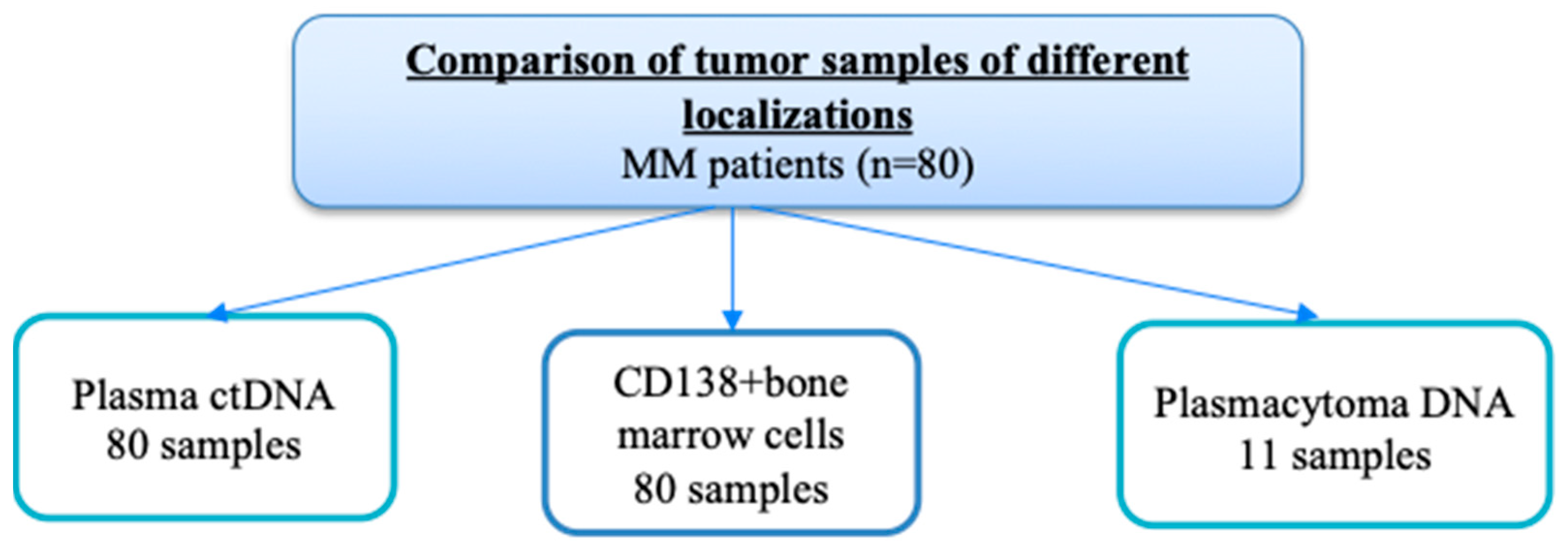 Comparison of tumor samples of different localizations
MM patients (n=80)

Plasma ctDNA
80 samples

CD138+bone marrow cells
80 samples

Plasmacytoma DNA
11 samples